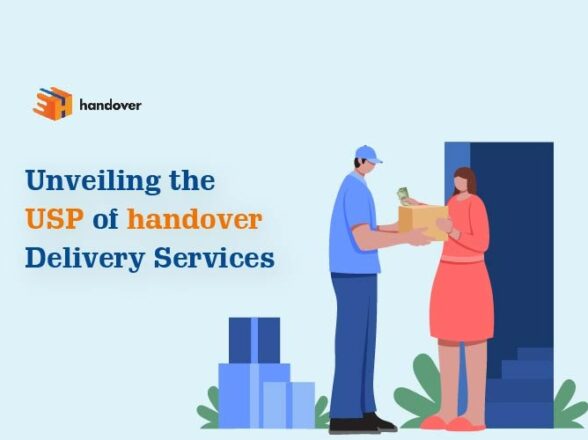 handover

Unveiling the USP of handover Delivery Services